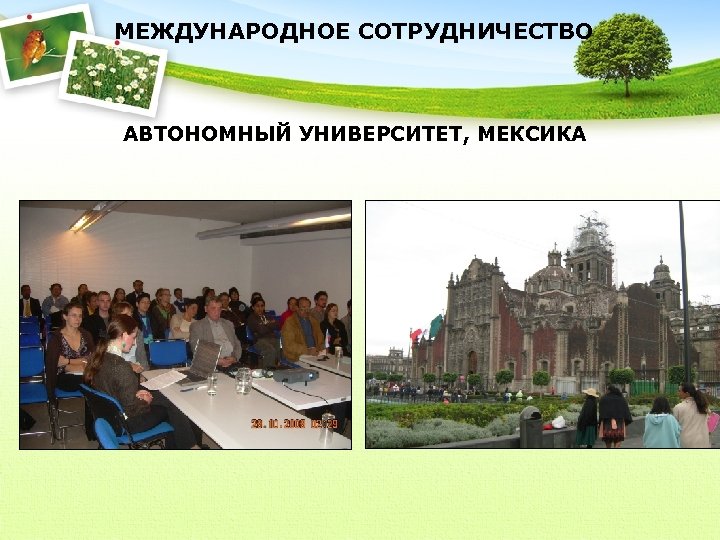 МЕЖДУНАРОДНОЕ СОТРУДНИЧЕСТВО

АВТОНОМНЫЙ УНИВЕРСИТЕТ, МЕКСИКА

28.10.2008 09:29